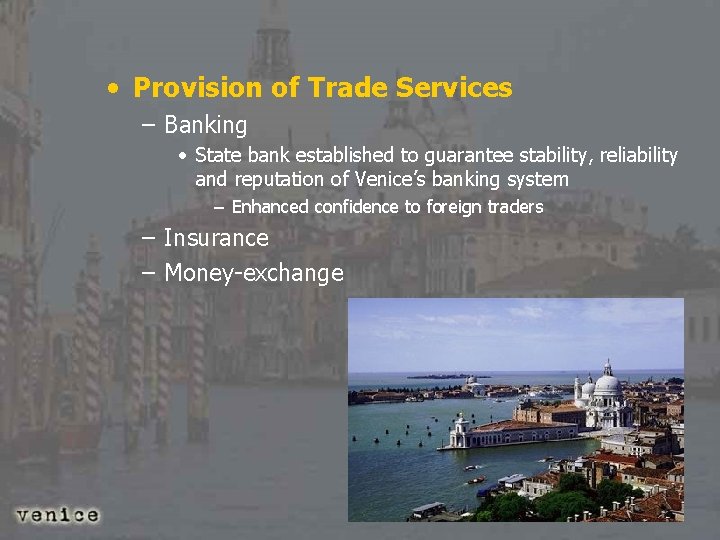 • Provision of Trade Services
– Banking
• State bank established to guarantee stability, reliability and reputation of Venice's banking system
– Enhanced confidence to foreign traders
– Insurance
– Money-exchange

venice